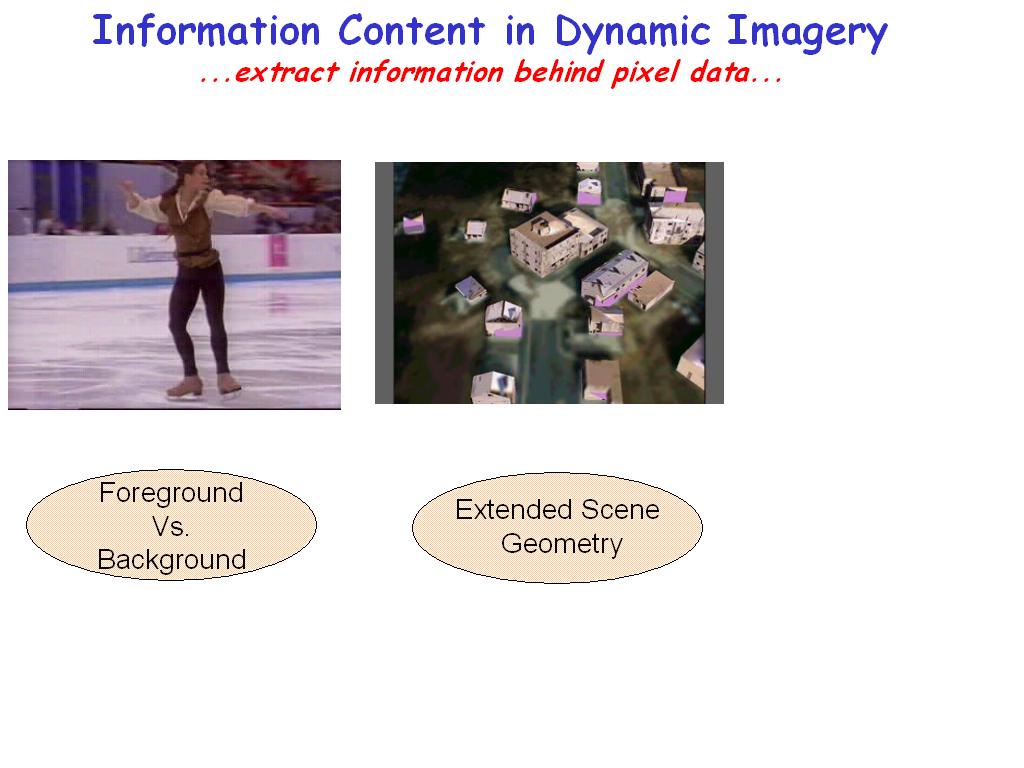 Information Content in Dynamic Imagery

...extract information behind pixel data...

Foreground Vs. Background

Extended Scene Geometry